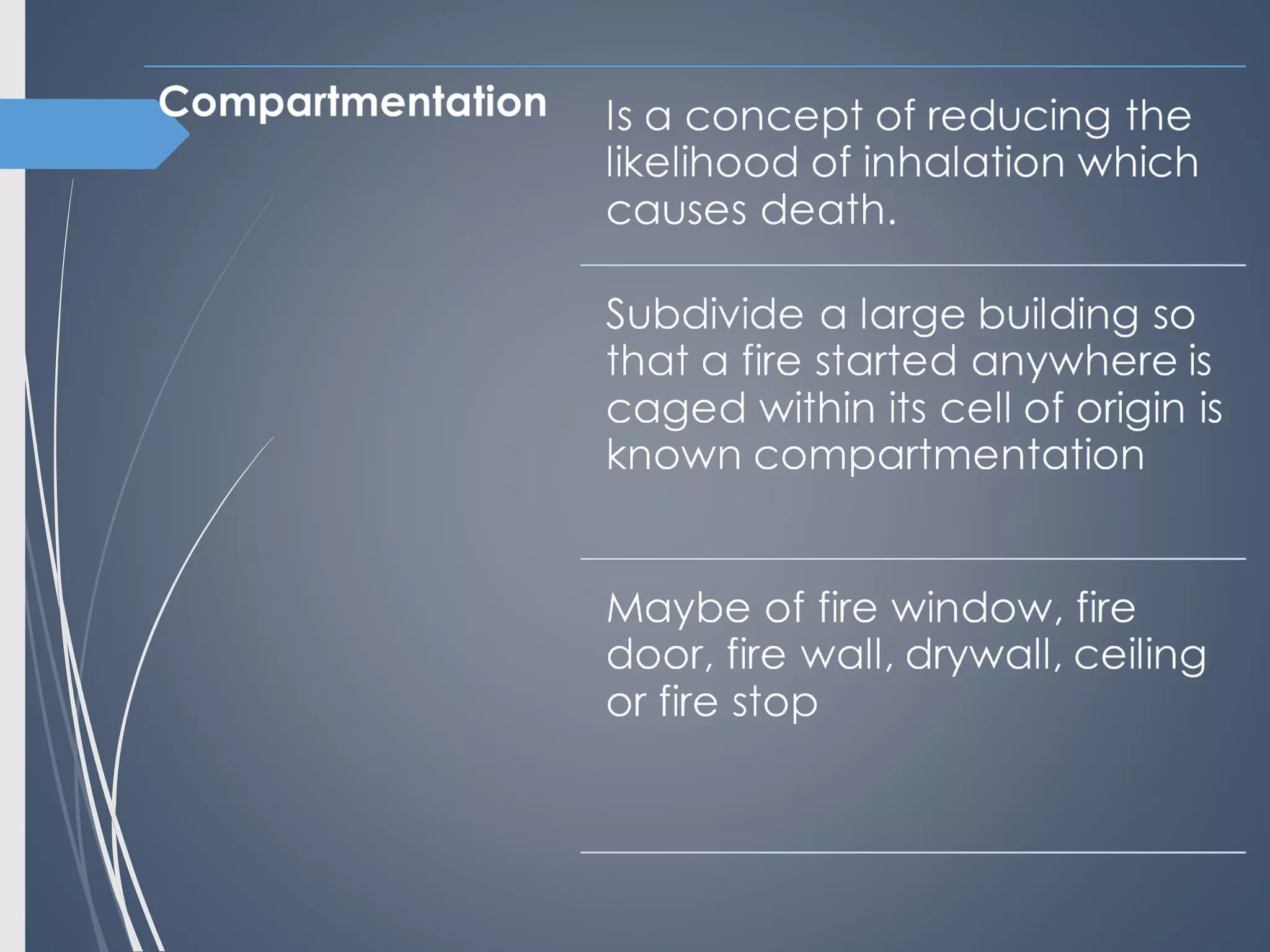 Compartmentation

Is a concept of reducing the likelihood of inhalation which causes death.

Subdivide a large building so that a fire started anywhere is caged within its cell of origin is known compartmentation

Maybe of fire window, fire door, fire wall, drywall, ceiling or fire stop